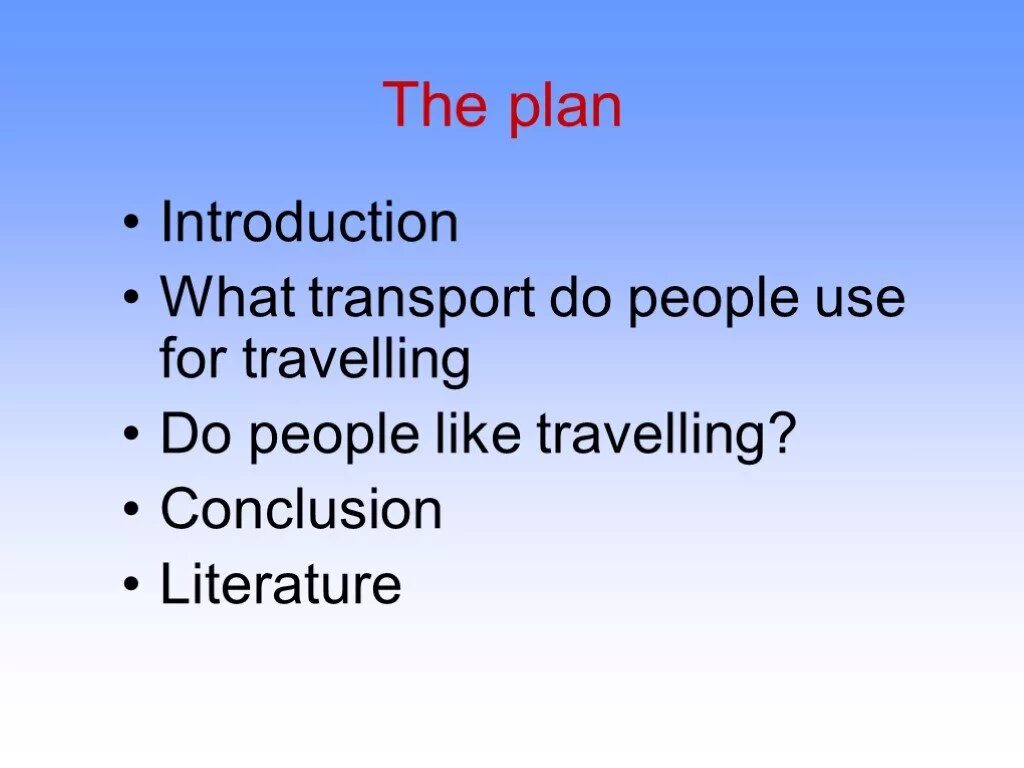 The plan

• Introduction
• What transport do people use for travelling
• Do people like travelling?
• Conclusion
• Literature